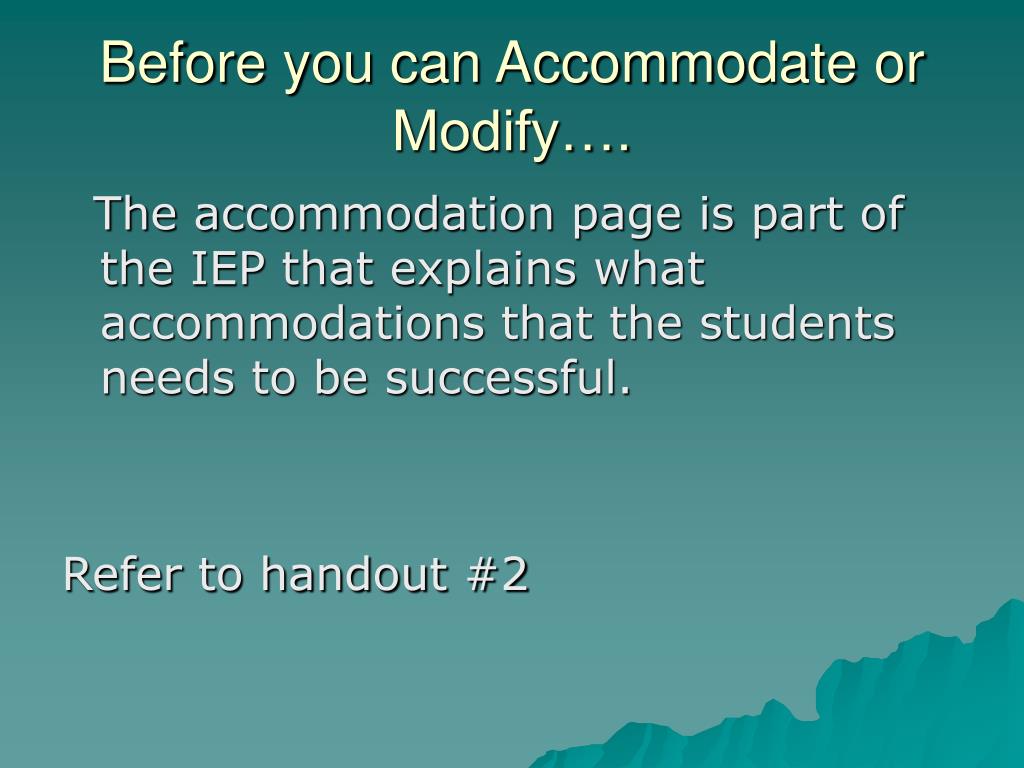 Before you can Accommodate or Modify….

The accommodation page is part of the IEP that explains what accommodations that the students needs to be successful.

Refer to handout #2